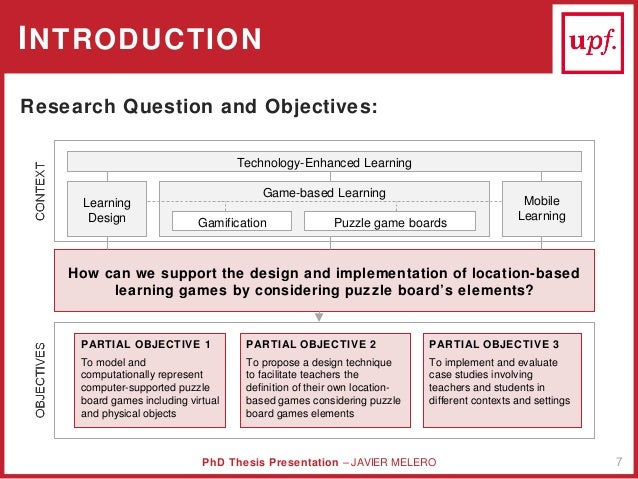 INTRODUCTION

upf.

Research Question and Objectives:

CONTEXT

Technology-Enhanced Learning

Learning Design

Game-based Learning

Gamification

Puzzle game boards

Mobile Learning

How can we support the design and implementation of location-based learning games by considering puzzle board's elements?

OBJECTIVES

PARTIAL OBJECTIVE 1
To model and computationally represent computer-supported puzzle board games including virtual and physical objects

PARTIAL OBJECTIVE 2
To propose a design technique to facilitate teachers the definition of their own location-based games considering puzzle board games elements

PARTIAL OBJECTIVE 3
To implement and evaluate case studies involving teachers and students in different contexts and settings

PhD Thesis Presentation – JAVIER MELERO

7